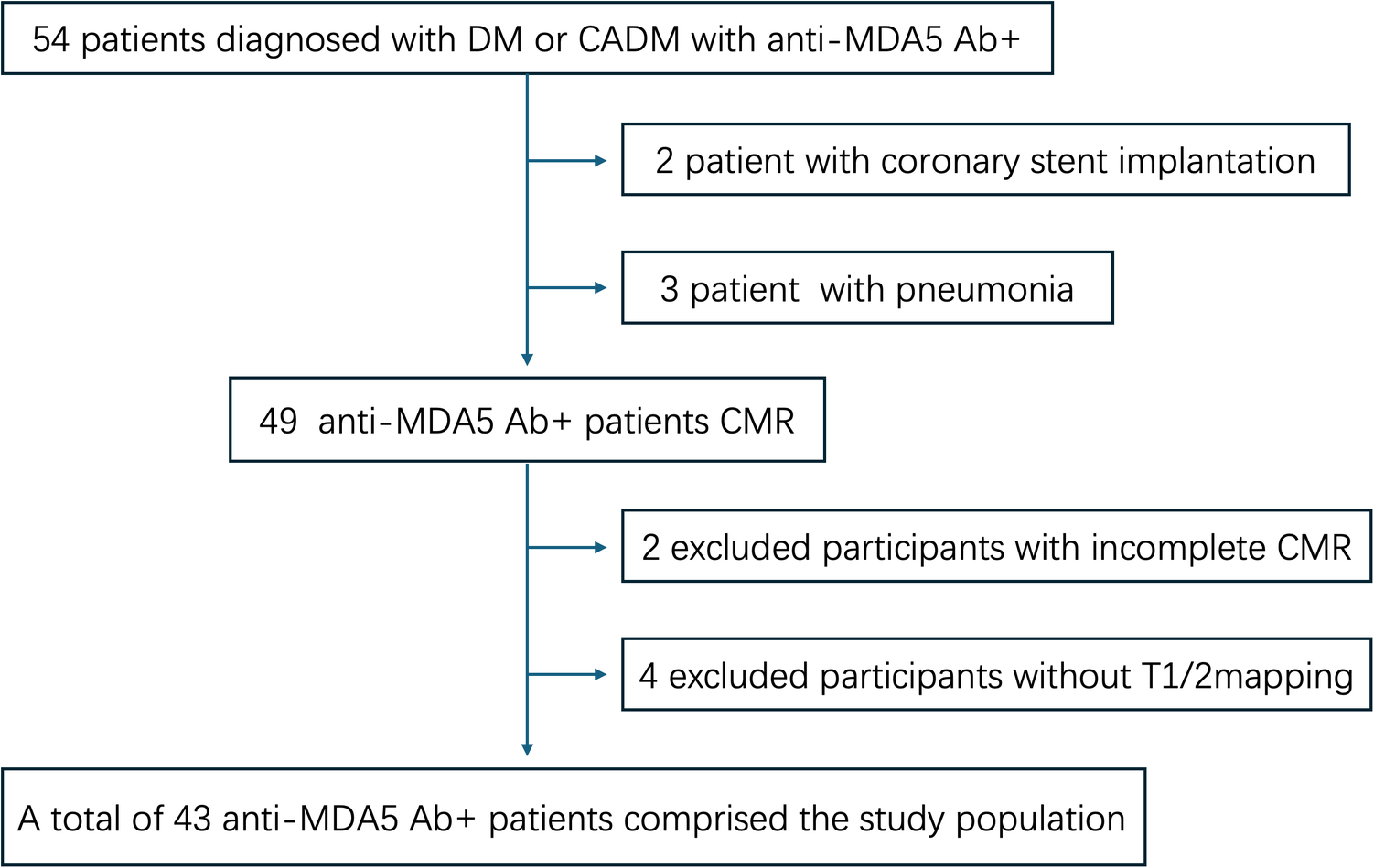 54 patients diagnosed with DM or CADM with anti-MDA5 Ab+

2 patient with coronary stent implantation

3 patient  with pneumonia

49  anti-MDA5 Ab+ patients CMR

2 excluded participants with incomplete CMR

4 excluded participants without T1/2mapping

A total of 43 anti-MDA5 Ab+ patients comprised the study population